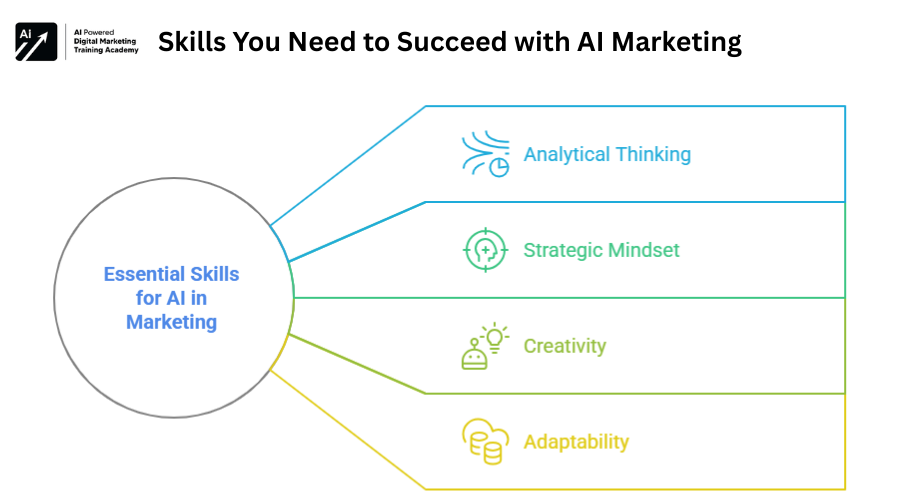 Ai
AI Powered
Digital Marketing
Training Academy

Skills You Need to Succeed with AI Marketing

Essential Skills for AI in Marketing

Analytical Thinking

Strategic Mindset

Creativity

Adaptability